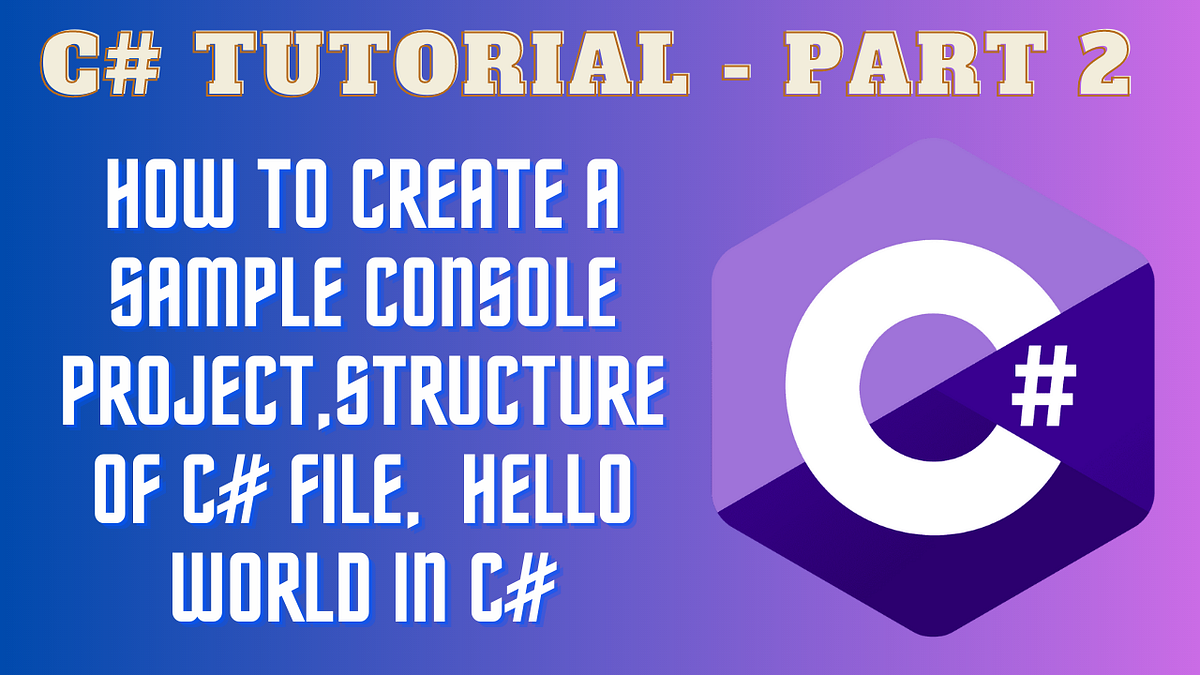 C# TUTORIAL - PART 2

HOW TO CREATE A SAMPLE CONSOLE PROJECT,STRUCTURE OF C# FILE, HELLO WORLD IN C#

C#